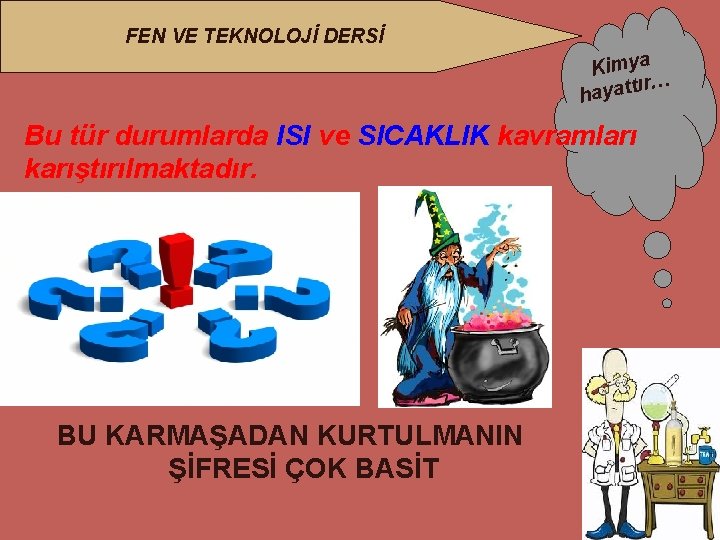 FEN VE TEKNOLOJİ DERSİ

Kimya hayattır…

Bu tür durumlarda ISI ve SICAKLIK kavramları karıştırılmaktadır.

BU KARMAŞADAN KURTULMANIN ŞİFRESİ ÇOK BASİT